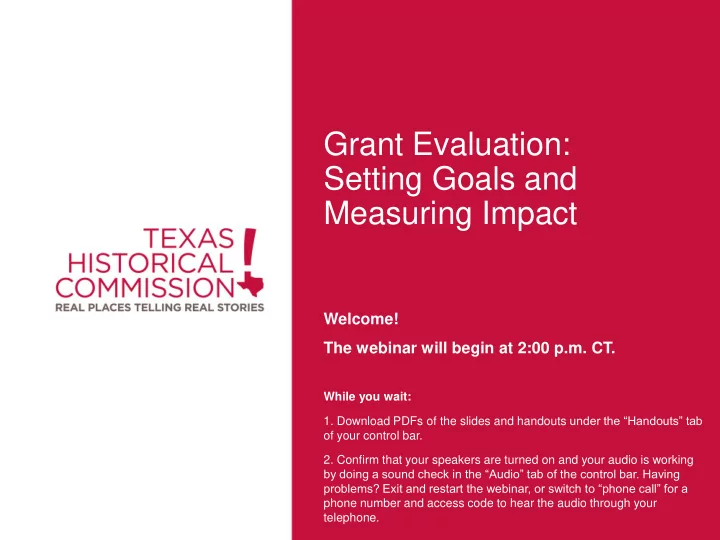 TEXAS HISTORICAL COMMISSION
REAL PLACES TELLING REAL STORIES

Grant Evaluation: Setting Goals and Measuring Impact

Welcome!

The webinar will begin at 2:00 p.m. CT.

While you wait:

1. Download PDFs of the slides and handouts under the “Handouts” tab of your control bar.

2. Confirm that your speakers are turned on and your audio is working by doing a sound check in the “Audio” tab of the control bar. Having problems? Exit and restart the webinar, or switch to “phone call” for a phone number and access code to hear the audio through your telephone.